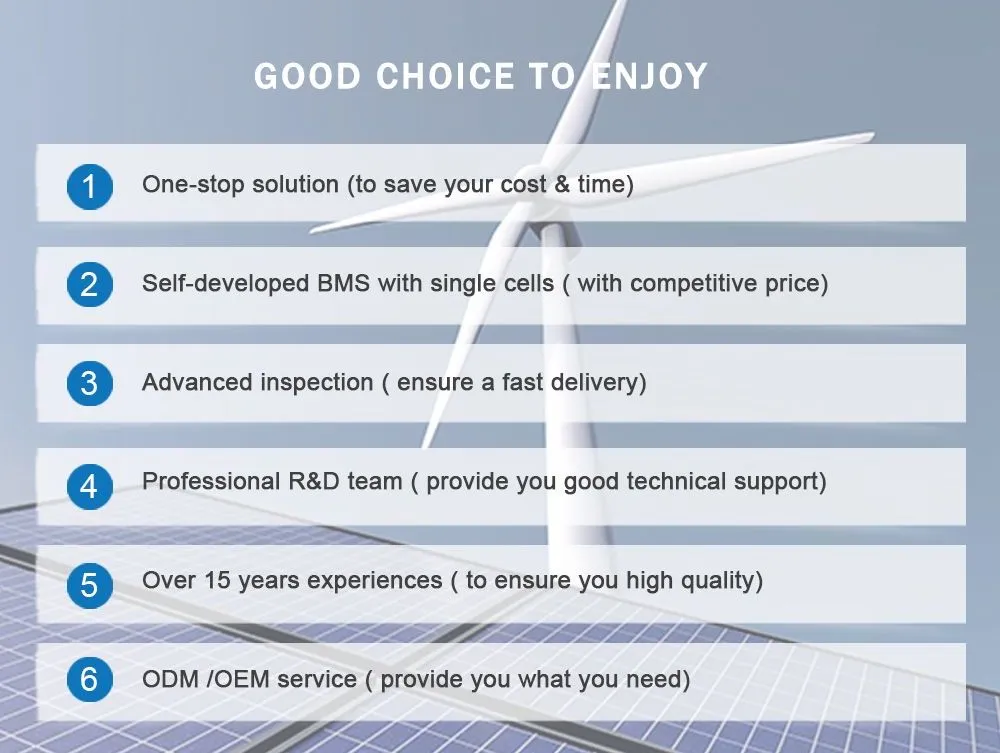 GOOD CHOICE TO ENJOY

1 One-stop solution (to save your cost & time)

2 Self-developed BMS with single cells ( with competitive price)

3 Advanced inspection ( ensure a fast delivery)

4 Professional R&D team ( provide you good technical support)

5 Over 15 years experiences ( to ensure you high quality)

6 ODM /OEM service ( provide you what you need)